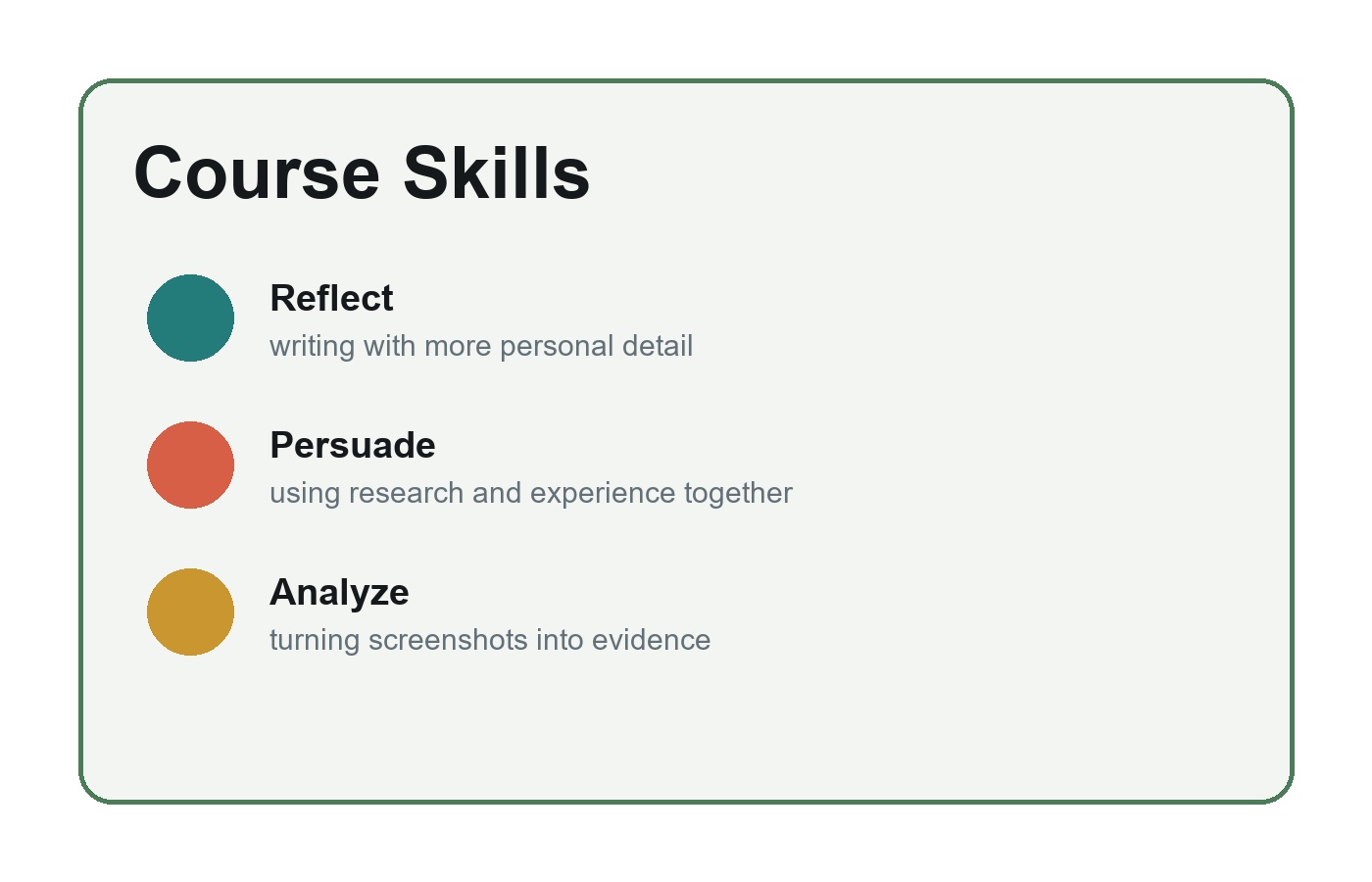 Course Skills

Reflect
writing with more personal detail

Persuade
using research and experience together

Analyze
turning screenshots into evidence